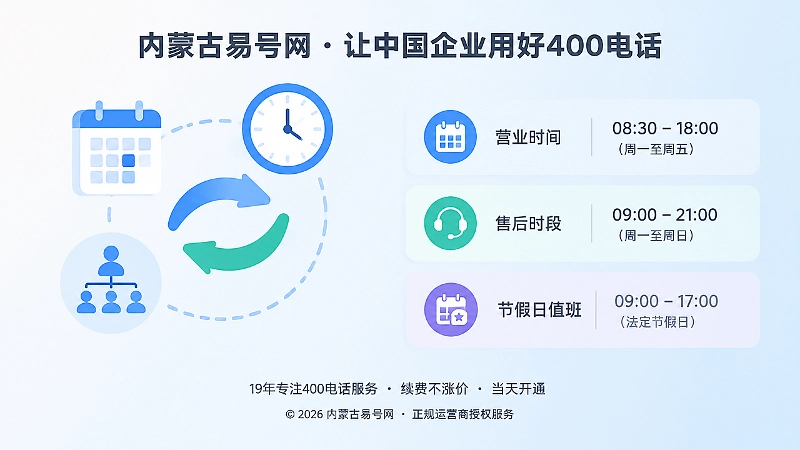 内蒙古易号网 · 让中国企业用好400电话

营业时间
08:30 – 18:00
（周一至周五）

售后时段
09:00 – 21:00
（周一至周日）

节假日值班
09:00 – 17:00
（法定节假日）

19年专注400电话服务 · 续费不涨价 · 当天开通

© 2026 内蒙古易号网 · 正规运营商授权服务